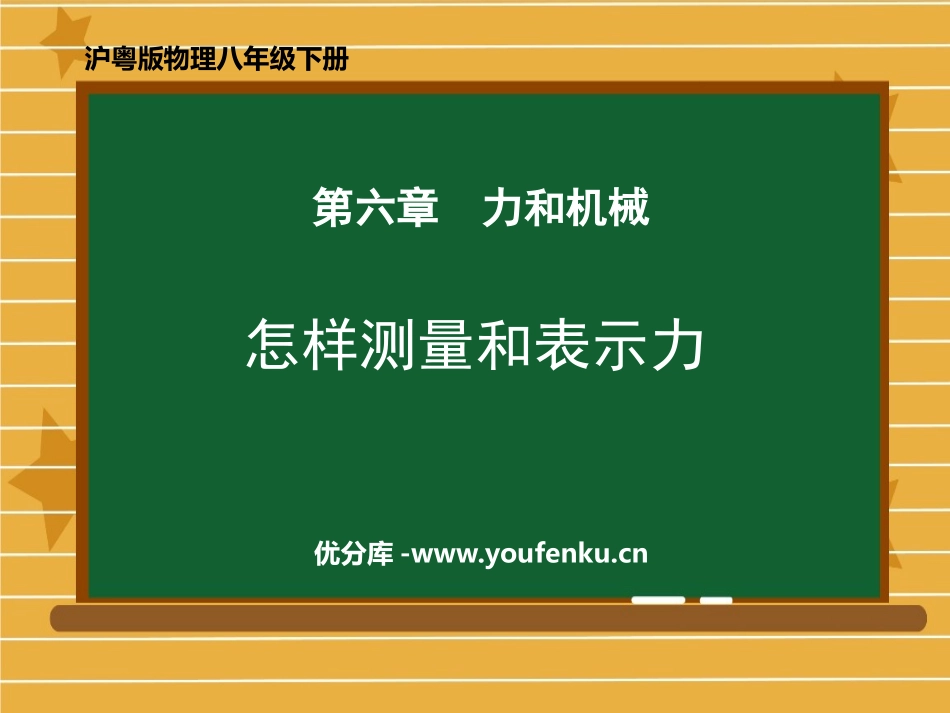 沪粤版物理八年级下册

第六章　力和机械

怎样测量和表示力

优分库 -www.youfenku.cn